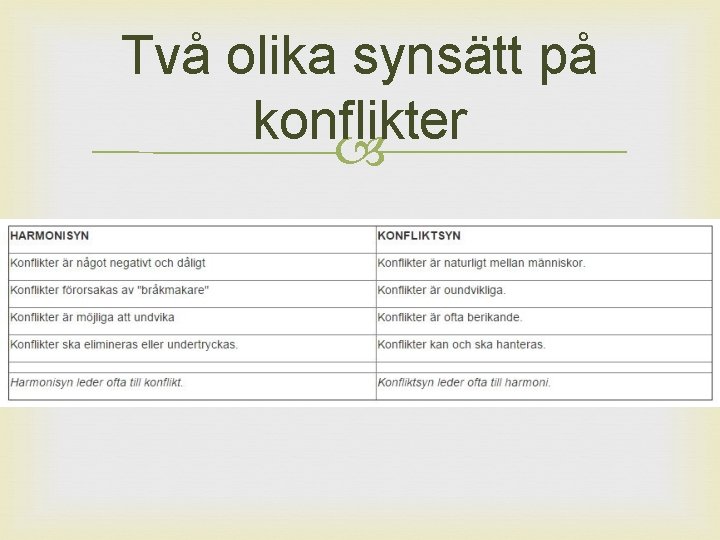 Två olika synsätt på konflikter

| HARMONISYN | KONFLIKTSYN |
|---|---|
| Konflikter är något negativt och dåligt | Konflikter är naturligt mellan människor. |
| Konflikter förorsakas av "bråkmakare" | Konflikter är oundvikliga. |
| Konflikter är möjliga att undvika | Konflikter är ofta berikande. |
| Konflikter ska elimineras eller undertryckas. | Konflikter kan och ska hanteras. |
| | |
| Harmonisyn leder ofta till konflikt. | Konfliktsyn leder ofta till harmoni. |